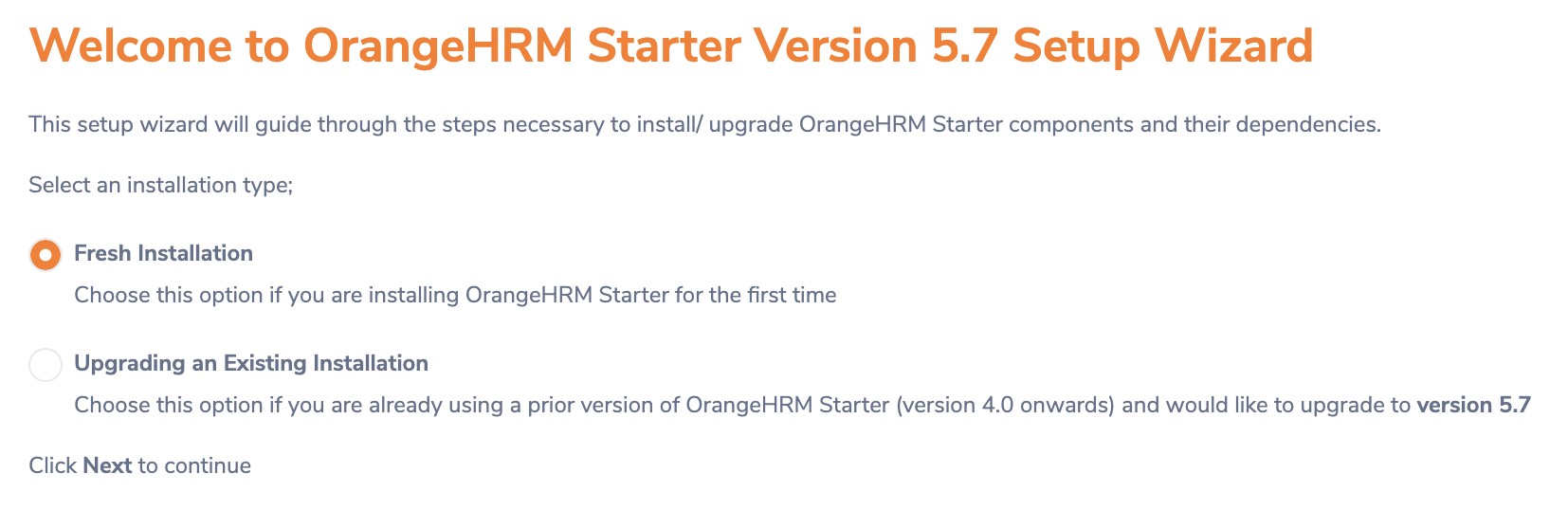 Welcome to OrangeHRM Starter Version 5.7 Setup Wizard

This setup wizard will guide through the steps necessary to install/ upgrade OrangeHRM Starter components and their dependencies.

Select an installation type;

Fresh Installation

Choose this option if you are installing OrangeHRM Starter for the first time

Upgrading an Existing Installation

Choose this option if you are already using a prior version of OrangeHRM Starter (version 4.0 onwards) and would like to upgrade to version 5.7

Click Next to continue